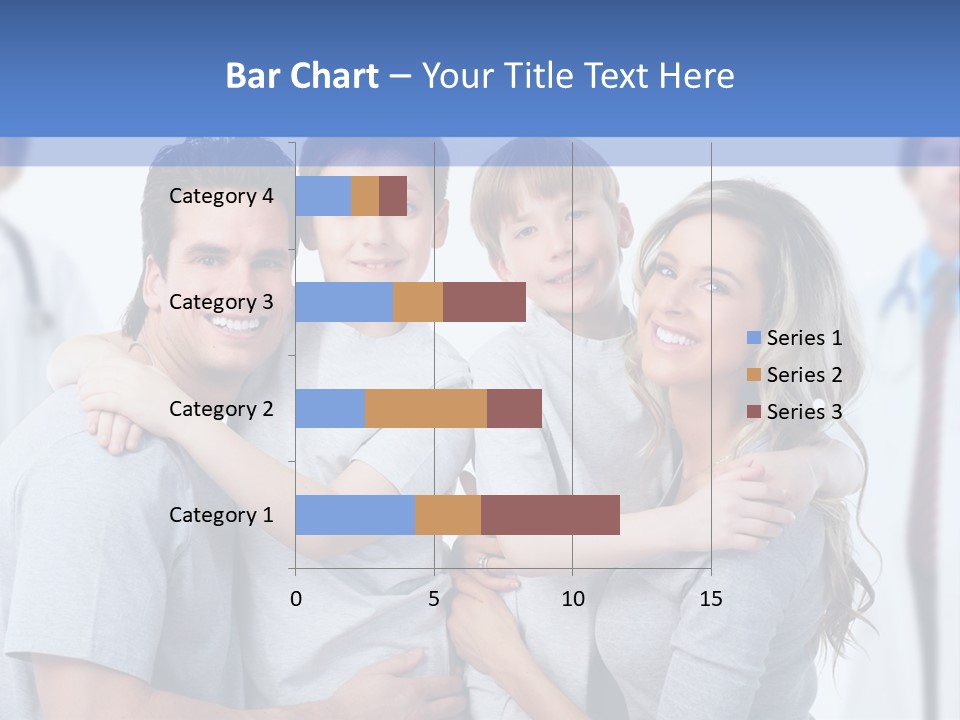 Bar Chart – Your Title Text Here

Category 4
Category 3
Category 2
Category 1

0 5 10 15

Series 1
Series 2
Series 3